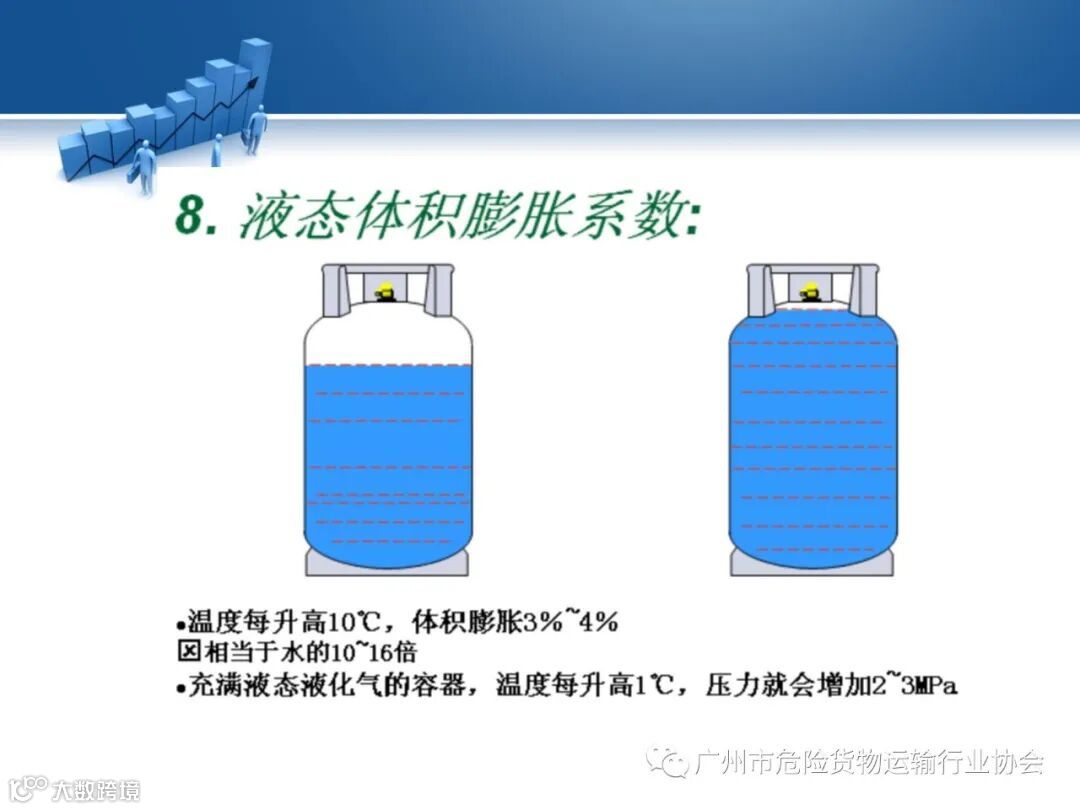 8. 液态体积膨胀系数:

•温度每升高10℃，体积膨胀3%~4%
☒相当于水的10~16倍
•充满液态液化气的容器，温度每升高1℃，压力就会增加2~3MPa

广州市危险货物运输行业协会

大数跨境